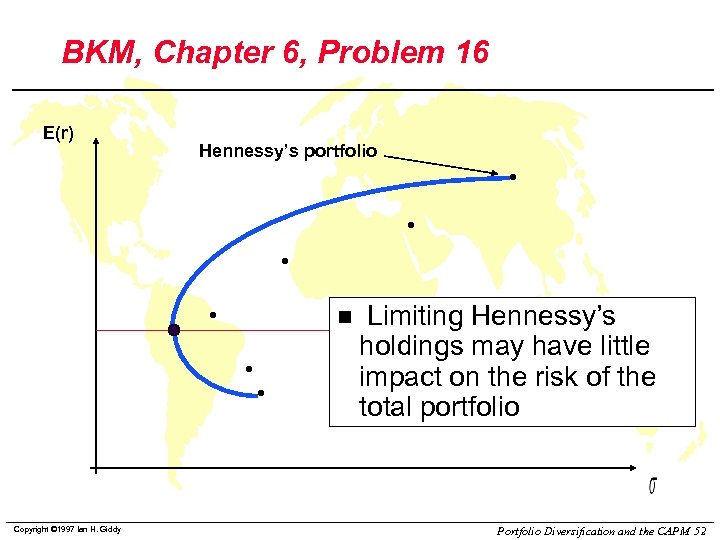 BKM, Chapter 6, Problem 16

E(r)

Hennessy's portfolio

■ Limiting Hennessy's holdings may have little impact on the risk of the total portfolio

$\sigma$

Copyright ©1997 Ian H. Giddy

Portfolio Diversification and the CAPM 52